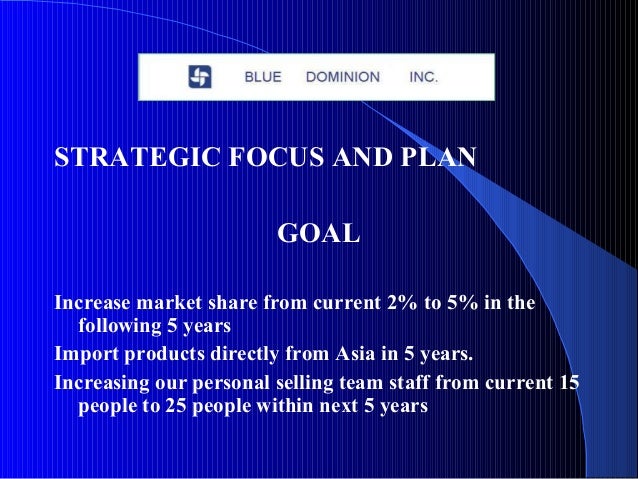 BLUE DOMINION INC.

STRATEGIC FOCUS AND PLAN

GOAL

Increase market share from current 2% to 5% in the following 5 years

Import products directly from Asia in 5 years.

Increasing our personal selling team staff from current 15 people to 25 people within next 5 years